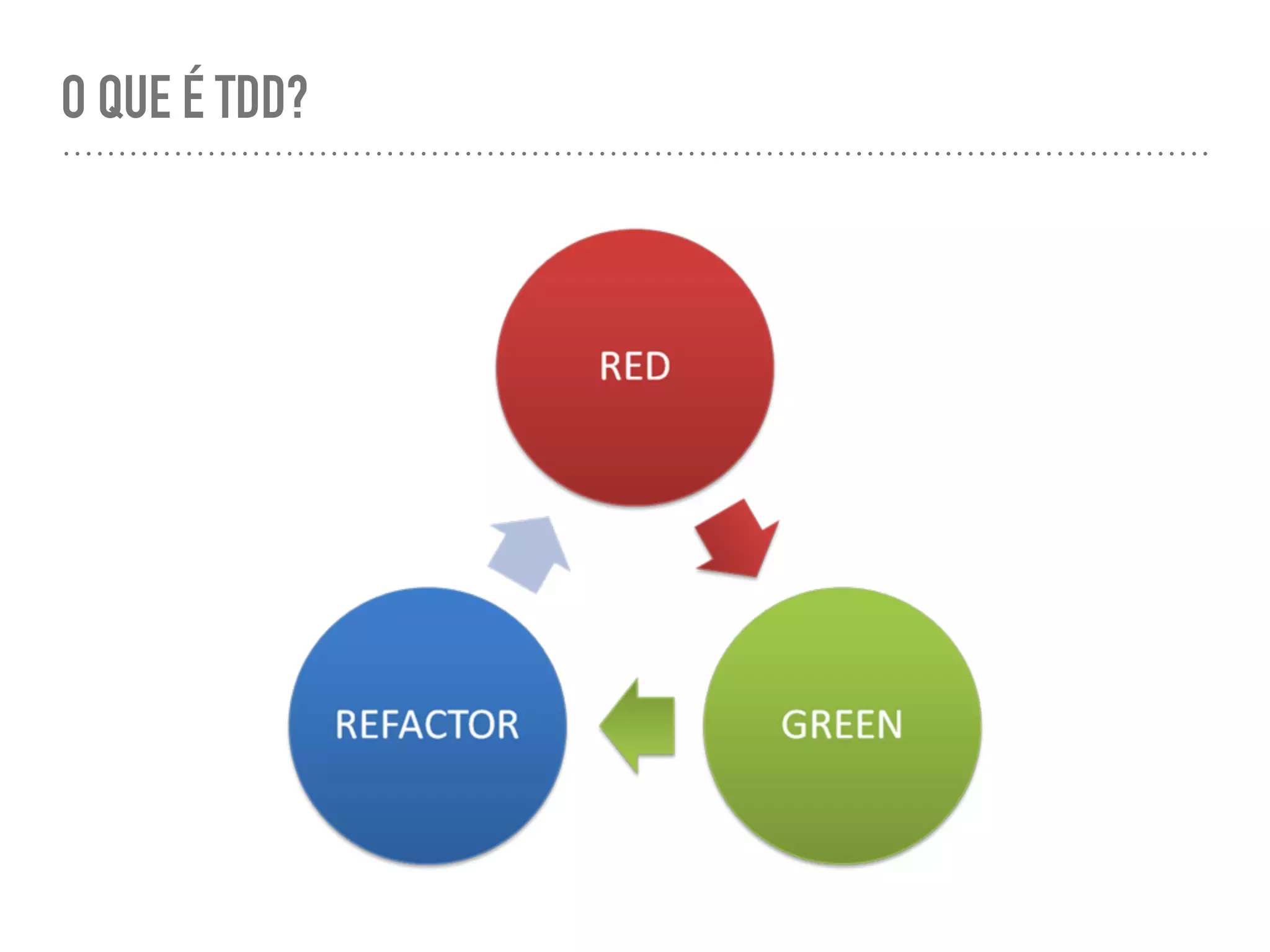 O QUE É TDD?

RED

GREEN

REFACTOR